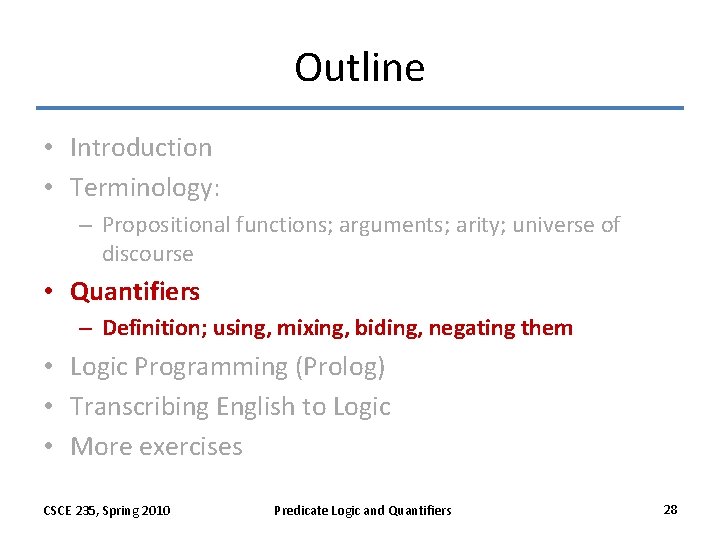 Outline

• Introduction
• Terminology:
– Propositional functions; arguments; arity; universe of discourse
• Quantifiers
– Definition; using, mixing, biding, negating them
• Logic Programming (Prolog)
• Transcribing English to Logic
• More exercises

CSCE 235, Spring 2010 Predicate Logic and Quantifiers 28